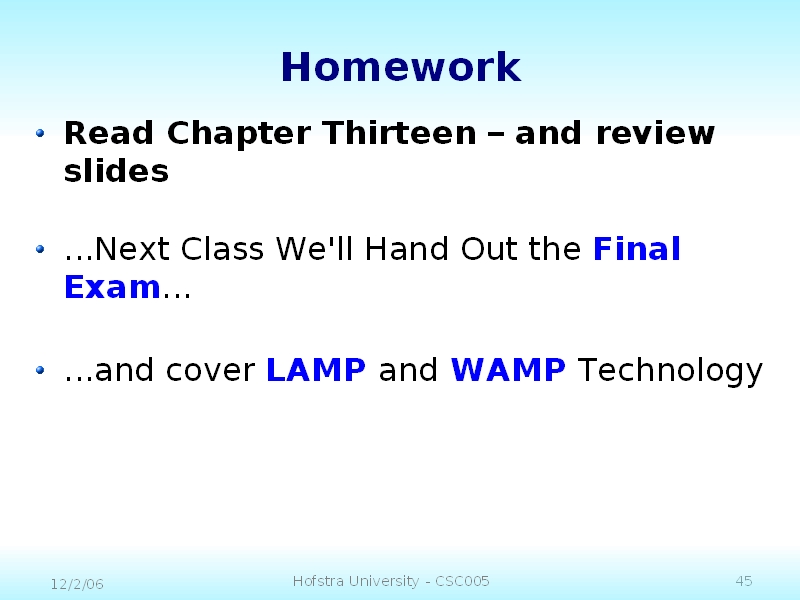 Homework

• Read Chapter Thirteen – and review slides

• …Next Class We'll Hand Out the Final Exam…

• …and cover LAMP and WAMP Technology

12/2/06 Hofstra University - CSC005 45